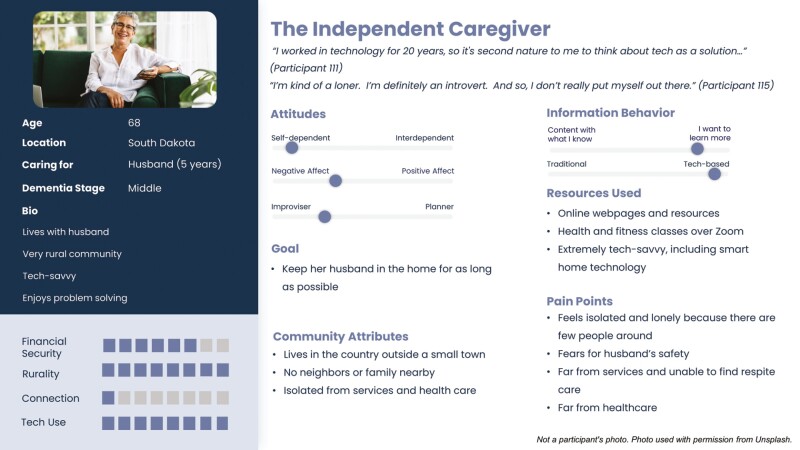 Age 68

Location South Dakota

Caring for Husband (5 years)

Dementia Stage Middle

Bio

Lives with husband

Very rural community

Tech-savvy

Enjoys problem solving

Financial Security

Rurality

Connection

Tech Use

The Independent Caregiver

"I worked in technology for 20 years, so it's second nature to me to think about tech as a solution…" (Participant 111)

"I'm kind of a loner. I'm definitely an introvert. And so, I don't really put myself out there." (Participant 115)

Attitudes

Self-dependent Interdependent

Negative Affect Positive Affect

Improviser Planner

Goal

• Keep her husband in the home for as long as possible

Community Attributes

• Lives in the country outside a small town
• No neighbors or family nearby
• Isolated from services and health care

Information Behavior

Content with what I know I want to learn more

Traditional Tech-based

Resources Used

• Online webpages and resources
• Health and fitness classes over Zoom
• Extremely tech-savvy, including smart home technology

Pain Points

• Feels isolated and lonely because there are few people around
• Fears for husband's safety
• Far from services and unable to find respite care
• Far from healthcare

Not a participant's photo. Photo used with permission from Unsplash.